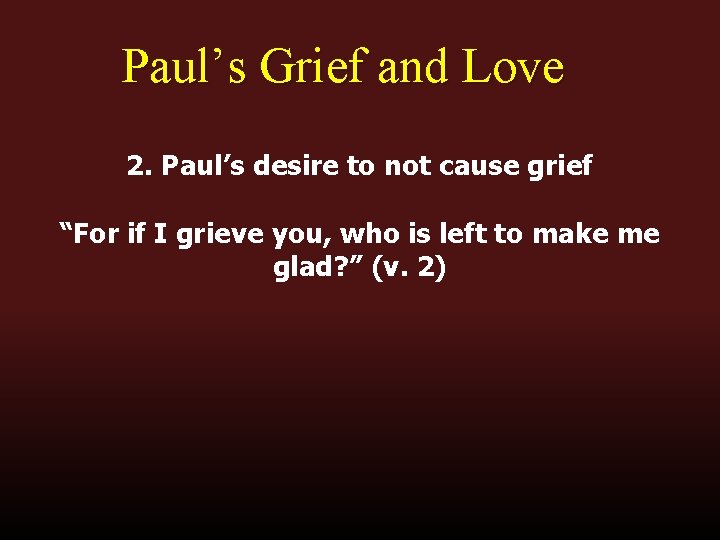 Paul’s Grief and Love

2. Paul’s desire to not cause grief

“For if I grieve you, who is left to make me glad?” (v. 2)